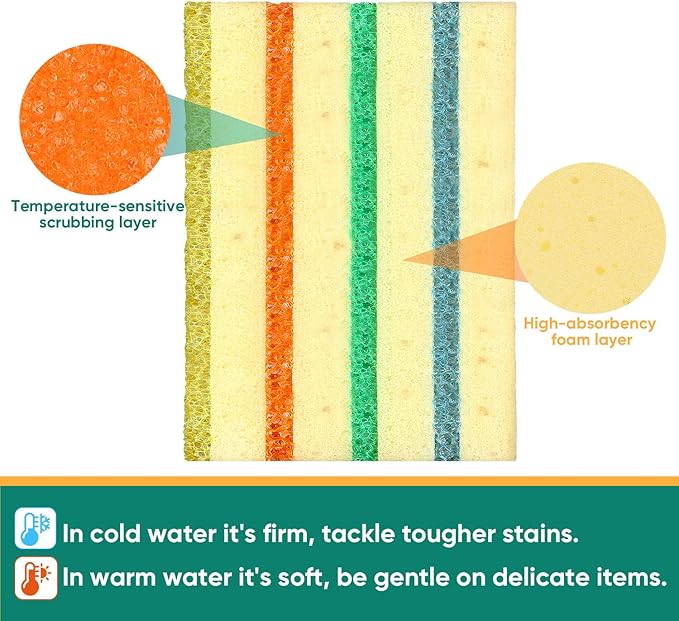 Temperature-sensitive scrubbing layer

High-absorbency foam layer

In cold water it's firm, tackle tougher stains.

In warm water it's soft, be gentle on delicate items.